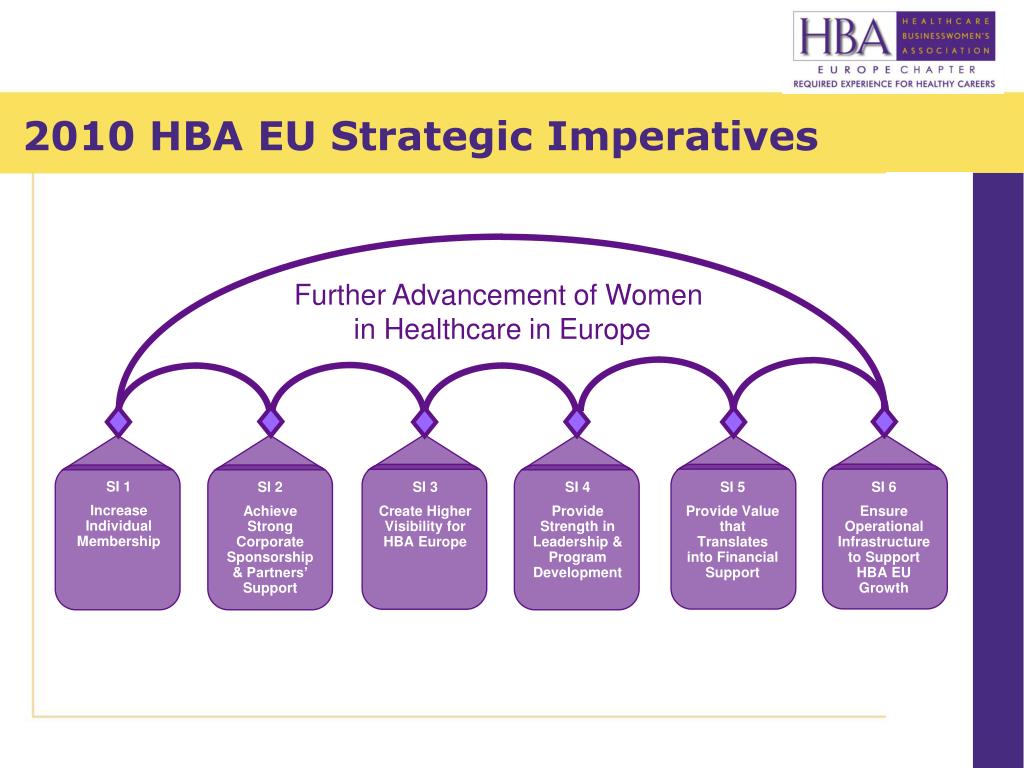 HBA HEALTHCARE BUSINESSWOMEN'S ASSOCIATION
EUROPE CHAPTER
REQUIRED EXPERIENCE FOR HEALTHY CAREERS

2010 HBA EU Strategic Imperatives

Further Advancement of Women in Healthcare in Europe

SI 1
Increase Individual Membership

SI 2
Achieve Strong Corporate Sponsorship & Partners' Support

SI 3
Create Higher Visibility for HBA Europe

SI 4
Provide Strength in Leadership & Program Development

SI 5
Provide Value that Translates into Financial Support

SI 6
Ensure Operational Infrastructure to Support HBA EU Growth